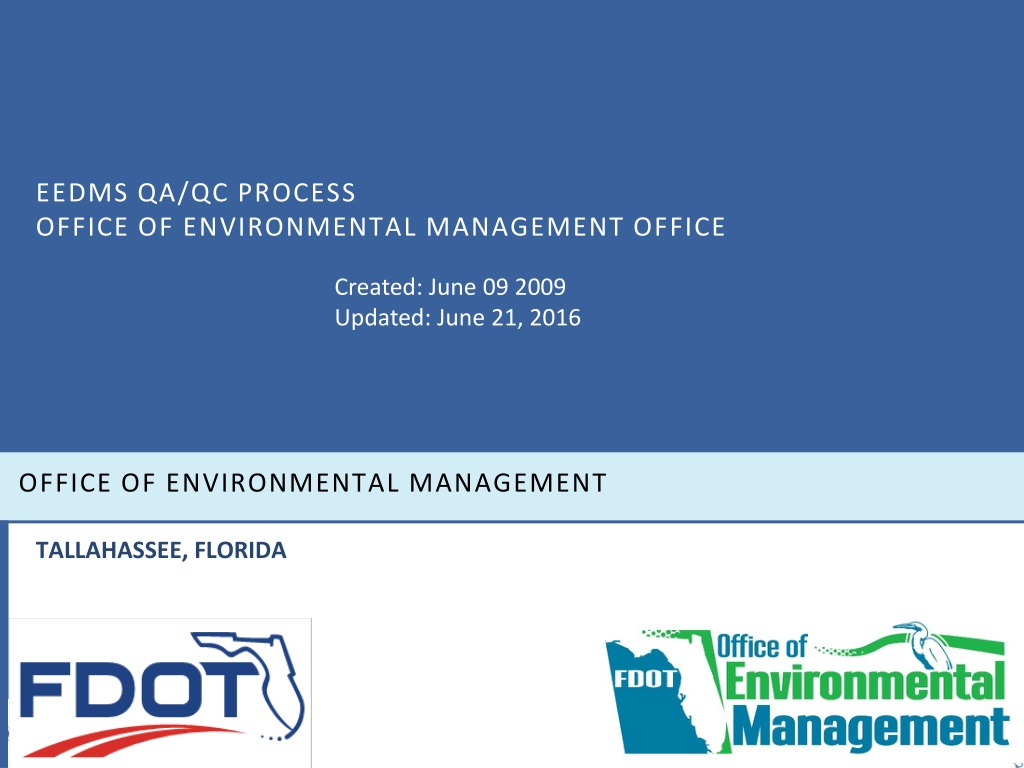 EEDMS QA/QC PROCESS
OFFICE OF ENVIRONMENTAL MANAGEMENT OFFICE

Created: June 09 2009
Updated: June 21, 2016

OFFICE OF ENVIRONMENTAL MANAGEMENT

TALLAHASSEE, FLORIDA

FDOT

FDOT Office of Environmental Management